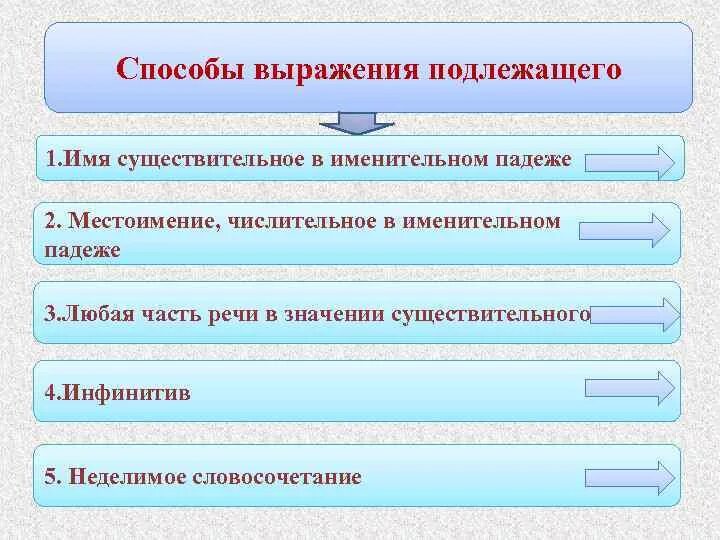 Способы выражения подлежащего

1.Имя существительное в именительном падеже

2. Местоимение, числительное в именительном падеже

3.Любая часть речи в значении существительного

4.Инфинитив

5. Неделимое словосочетание